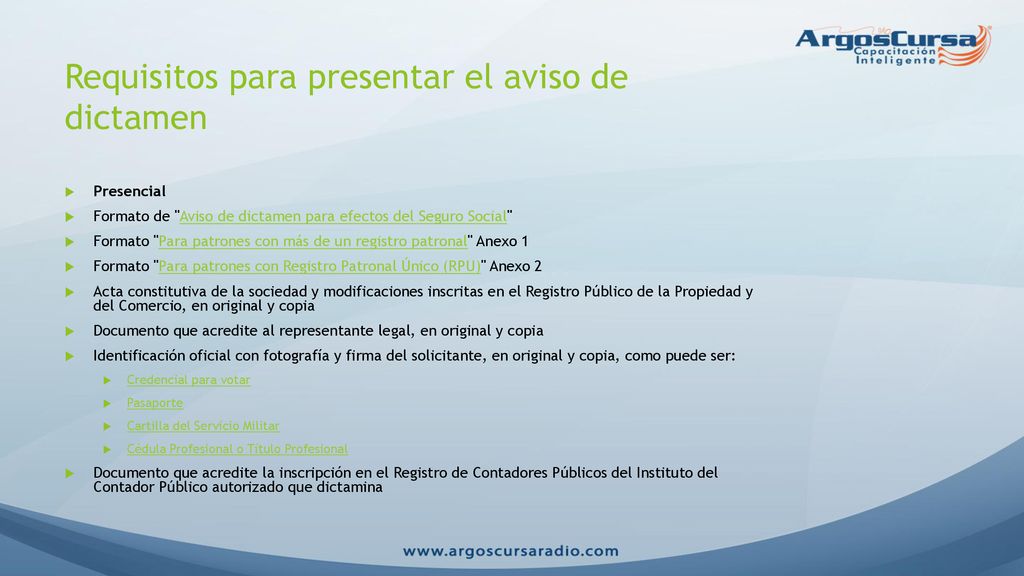 ArgosCursa Capacitación Inteligente

Requisitos para presentar el aviso de dictamen

Presencial

Formato de "Aviso de dictamen para efectos del Seguro Social"

Formato "Para patrones con más de un registro patronal" Anexo 1

Formato "Para patrones con Registro Patronal Único (RPU)" Anexo 2

Acta constitutiva de la sociedad y modificaciones inscritas en el Registro Público de la Propiedad y del Comercio, en original y copia

Documento que acredite al representante legal, en original y copia

Identificación oficial con fotografía y firma del solicitante, en original y copia, como puede ser:

Credencial para votar

Pasaporte

Cartilla del Servicio Militar

Cédula Profesional o Título Profesional

Documento que acredite la inscripción en el Registro de Contadores Públicos del Instituto del Contador Público autorizado que dictamina

www.argoscursaradio.com